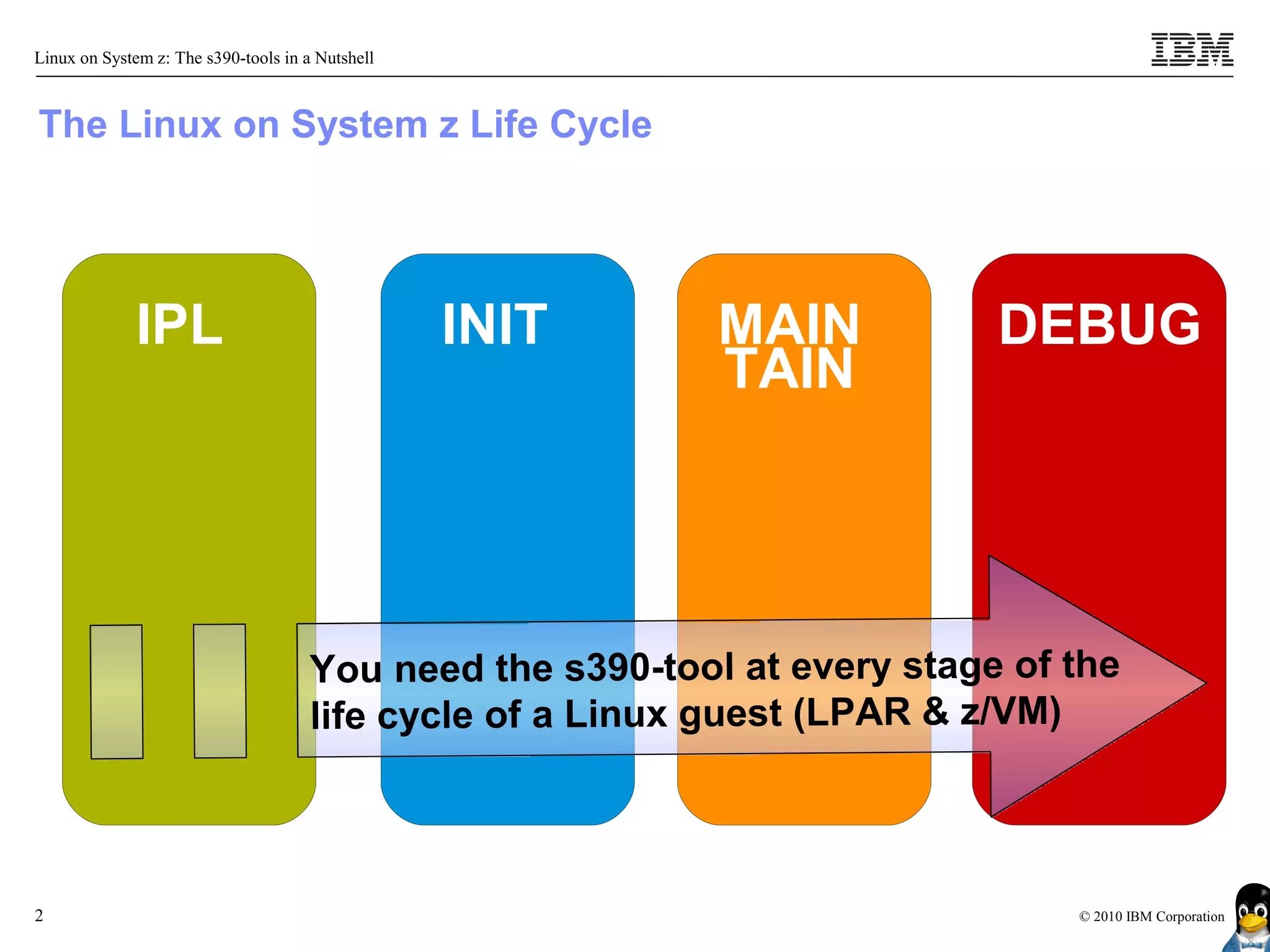 Linux on System z: The s390-tools in a Nutshell

IBM

The Linux on System z Life Cycle

IPL

INIT

MAIN TAIN

DEBUG

You need the s390-tool at every stage of the life cycle of a Linux guest (LPAR & z/VM)

2

© 2010 IBM Corporation